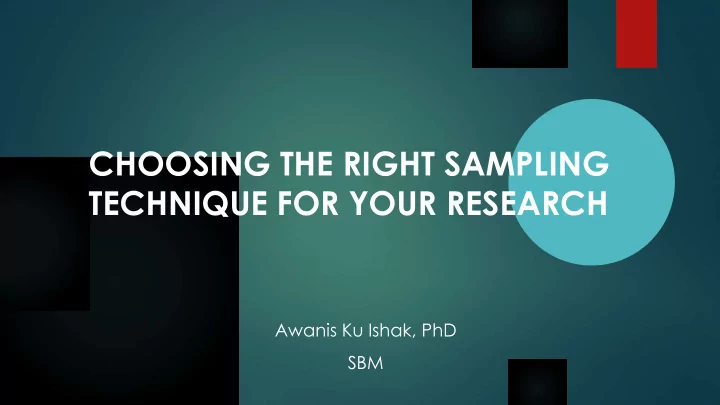 CHOOSING THE RIGHT SAMPLING TECHNIQUE FOR YOUR RESEARCH

Awanis Ku Ishak, PhD

SBM